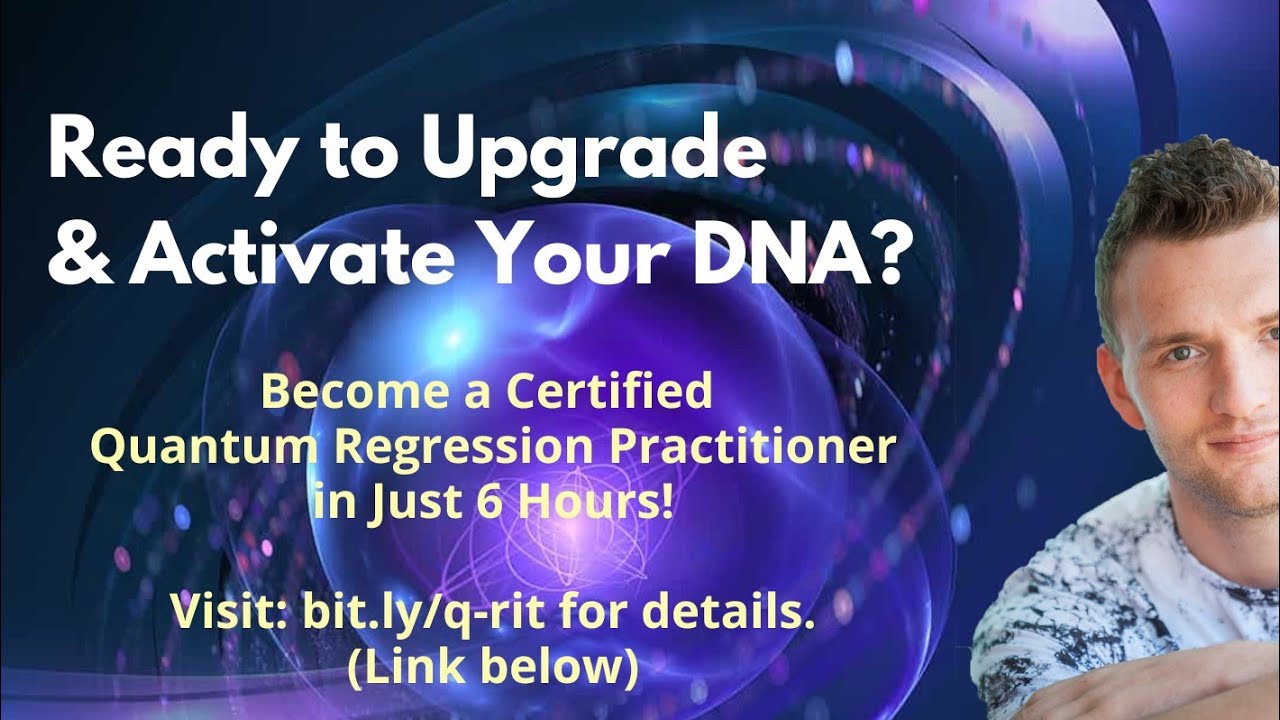 Ready to Upgrade
& Activate Your DNA?

Become a Certified
Quantum Regression Practitioner
in Just 6 Hours!

Visit: bit.ly/q-rit for details.
(Link below)